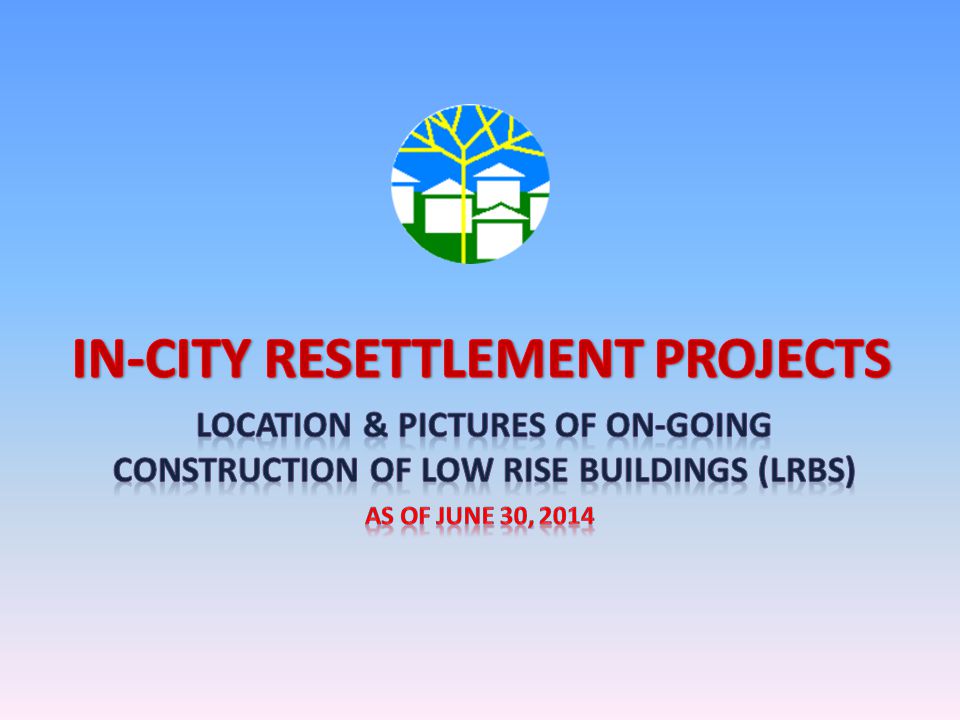 IN-CITY RESETTLEMENT PROJECTS

LOCATION & PICTURES OF ON-GOING CONSTRUCTION OF LOW RISE BUILDINGS (LRBS)

AS OF JUNE 30, 2014